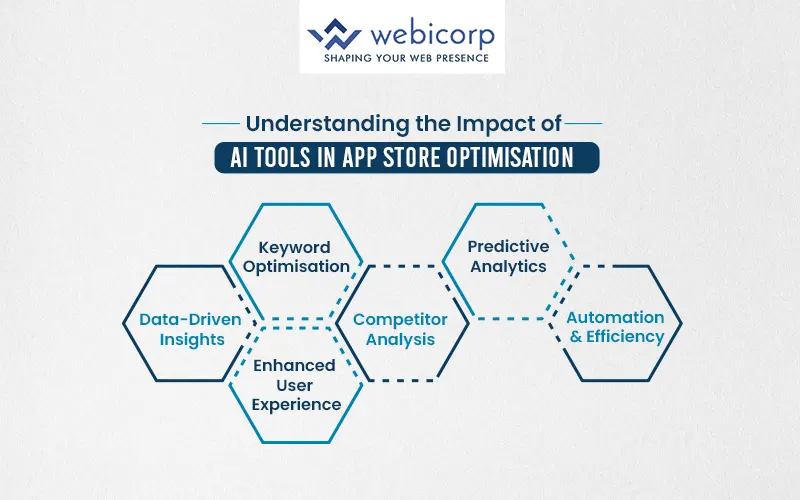 webicorp
SHAPING YOUR WEB PRESENCE

Understanding the Impact of
AI TOOLS IN APP STORE OPTIMISATION

Data-Driven Insights

Keyword Optimisation

Enhanced User Experience

Competitor Analysis

Predictive Analytics

Automation & Efficiency